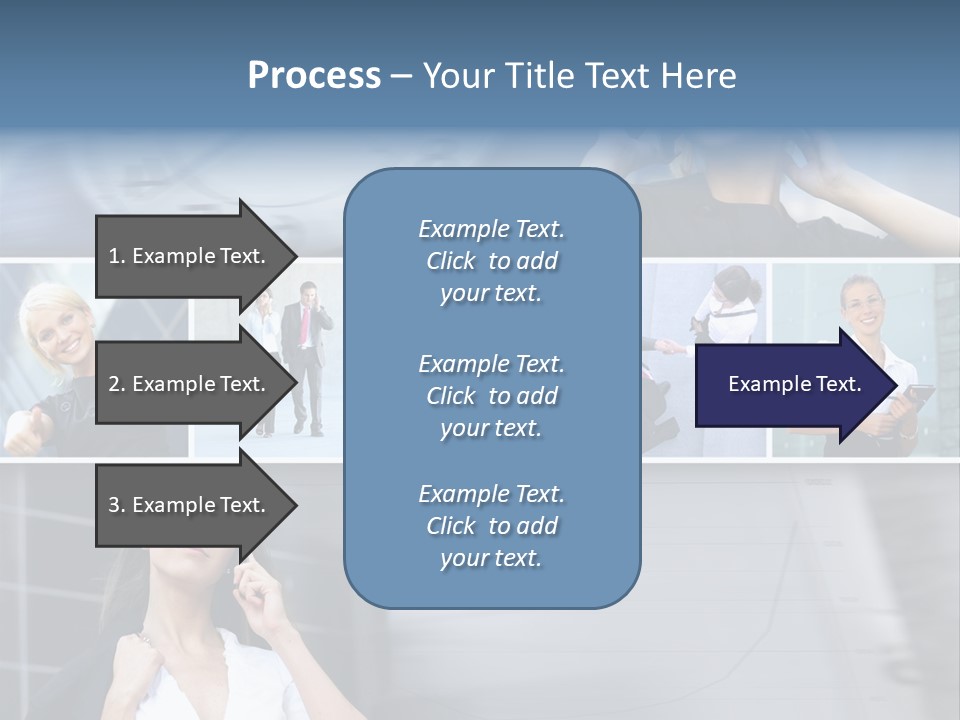 Process – Your Title Text Here

1. Example Text.

2. Example Text.

3. Example Text.

Example Text. Click to add your text.

Example Text. Click to add your text.

Example Text. Click to add your text.

Example Text.